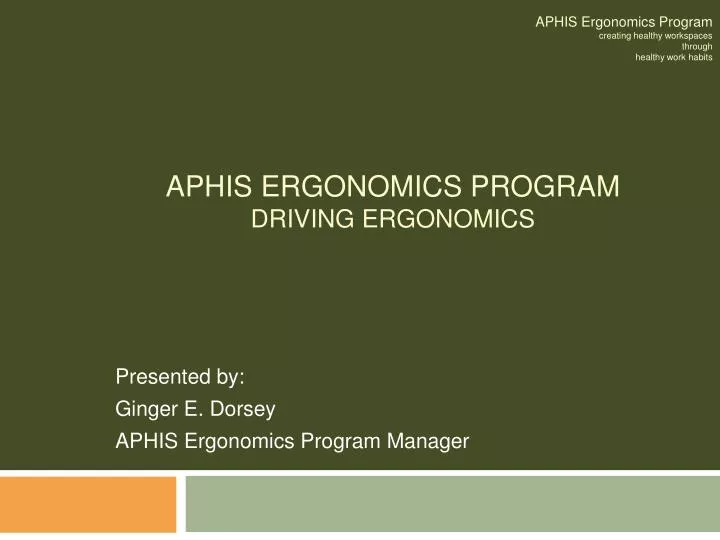 APHIS Ergonomics Program
creating healthy workspaces
through
healthy work habits

APHIS ERGONOMICS PROGRAM
DRIVING ERGONOMICS

Presented by:
Ginger E. Dorsey
APHIS Ergonomics Program Manager